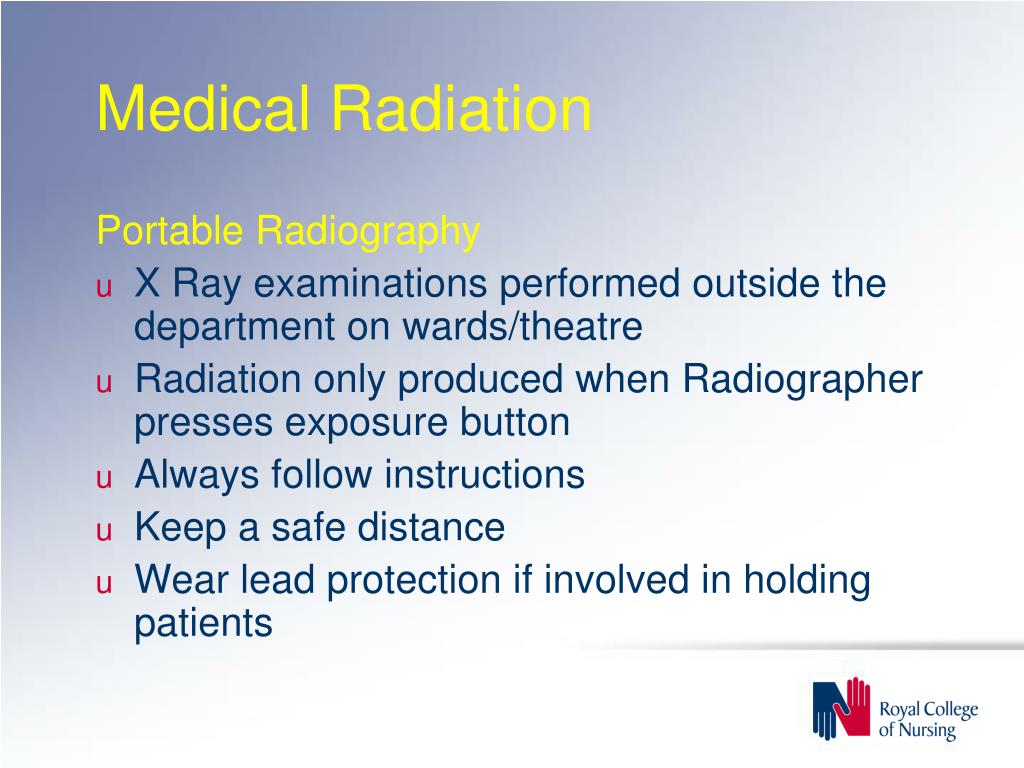 Medical Radiation

Portable Radiography

u X Ray examinations performed outside the department on wards/theatre
u Radiation only produced when Radiographer presses exposure button
u Always follow instructions
u Keep a safe distance
u Wear lead protection if involved in holding patients

Royal College of Nursing